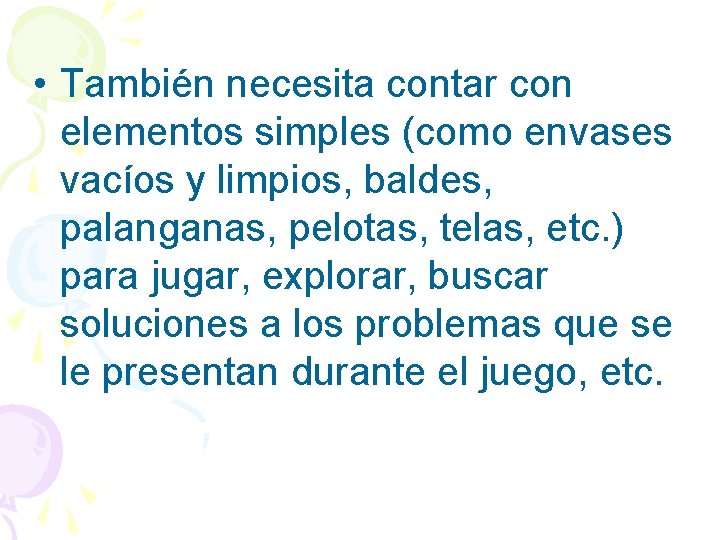 • También necesita contar con elementos simples (como envases vacíos y limpios, baldes, palanganas, pelotas, telas, etc.) para jugar, explorar, buscar soluciones a los problemas que se le presentan durante el juego, etc.